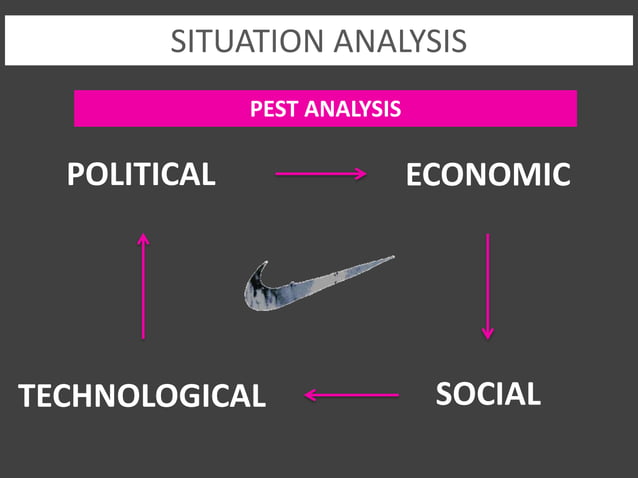 SITUATION ANALYSIS

PEST ANALYSIS

POLITICAL

ECONOMIC

SOCIAL

TECHNOLOGICAL